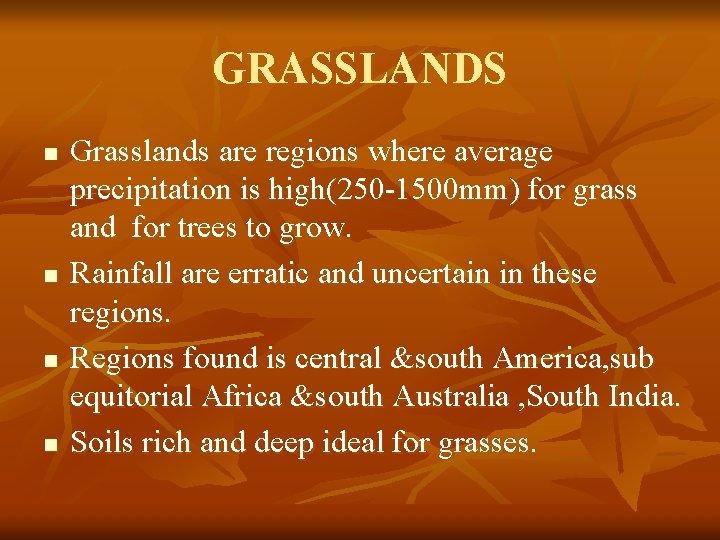 GRASSLANDS

■ Grasslands are regions where average precipitation is high(250-1500mm) for grass and for trees to grow.

■ Rainfall are erratic and uncertain in these regions.

■ Regions found is central &south America,sub equitorial Africa &south Australia ,South India.

■ Soils rich and deep ideal for grasses.